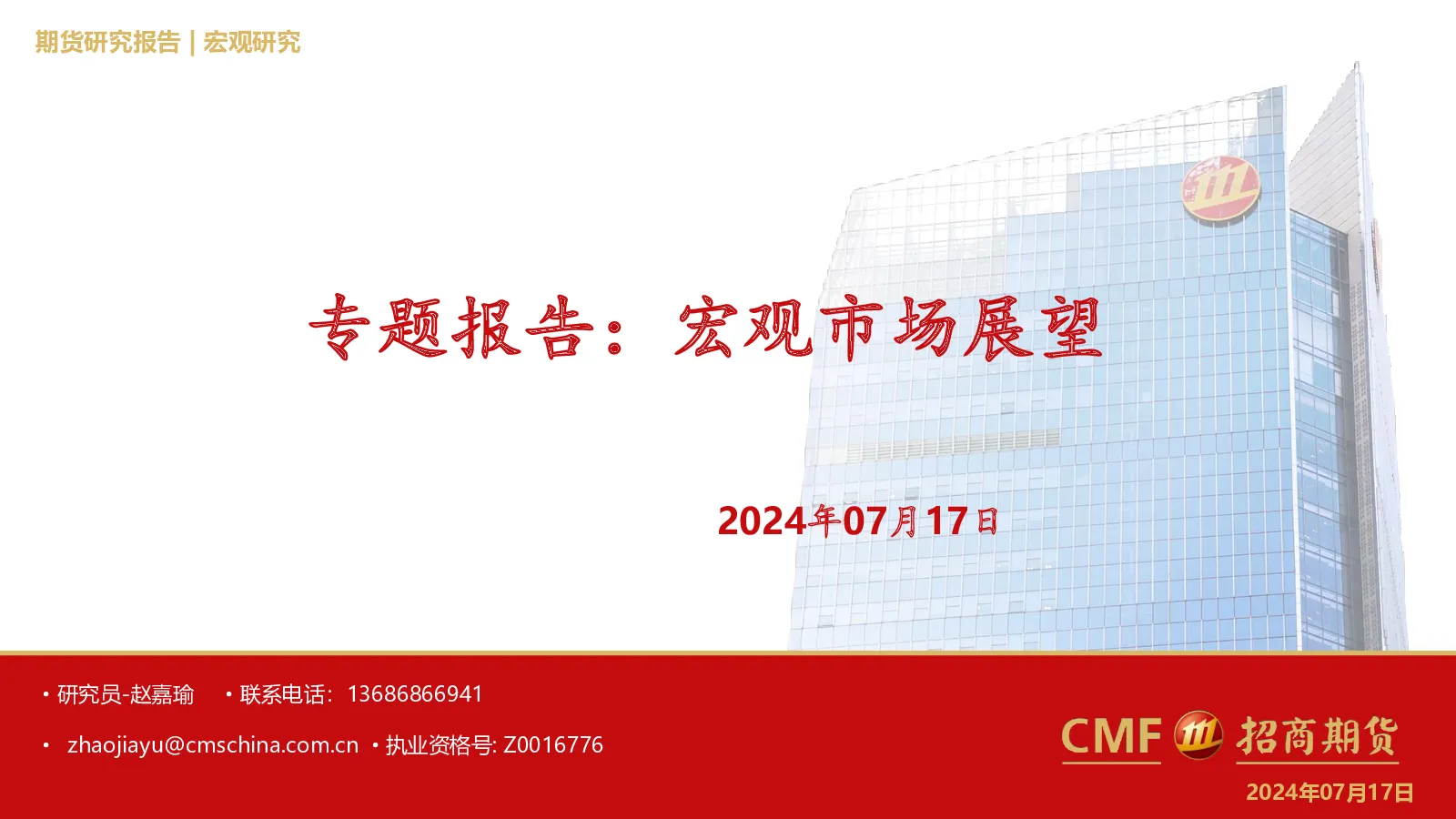 期货研究报告 | 宏观研究

专题报告：宏观市场展望

2024年07月17日

• 研究员-赵嘉瑜 • 联系电话：13686866941

• zhaojiayu@cmschina.com.cn • 执业资格号: Z0016776

CMF 招商期货

2024年07月17日